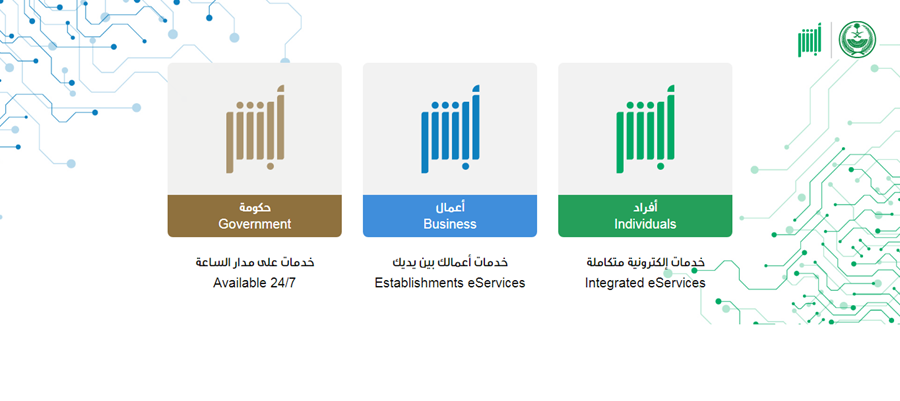 أبشر

أبشر
أفراد
Individuals
خدمات إلكترونية متكاملة
Integrated eServices

أبشر
أعمال
Business
خدمات أعمالك بين يديك
Establishments eServices

أبشر
حكومة
Government
خدمات على مدار الساعة
Available 24/7